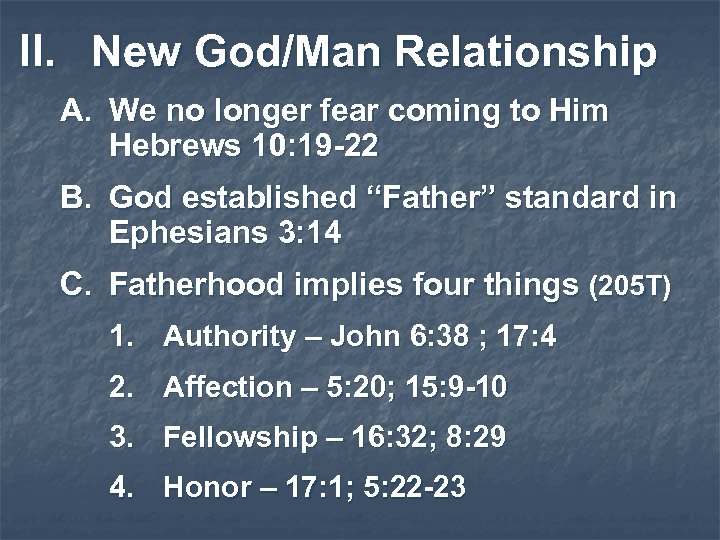 II. New God/Man Relationship

A. We no longer fear coming to Him Hebrews 10:19-22

B. God established “Father” standard in Ephesians 3:14

C. Fatherhood implies four things (205T)

1. Authority – John 6:38 ; 17:4

2. Affection – 5:20; 15:9-10

3. Fellowship – 16:32; 8:29

4. Honor – 17:1; 5:22-23